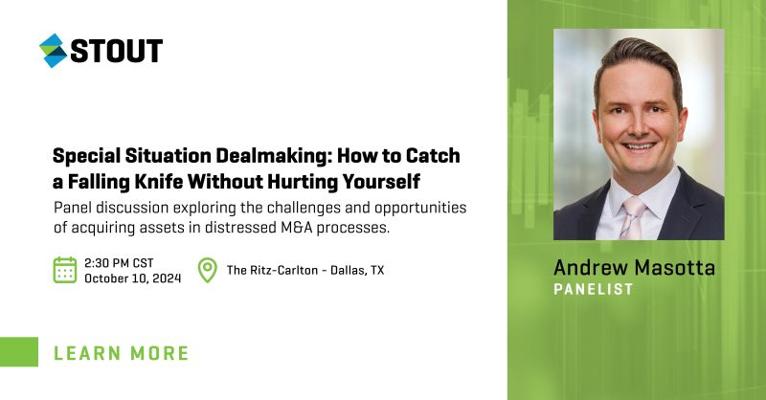 STOUT

Special Situation Dealmaking: How to Catch a Falling Knife Without Hurting Yourself

Panel discussion exploring the challenges and opportunities of acquiring assets in distressed M&A processes.

2:30 PM CST
October 10, 2024

The Ritz-Carlton - Dallas, TX

LEARN MORE

Andrew Masotta
PANELIST